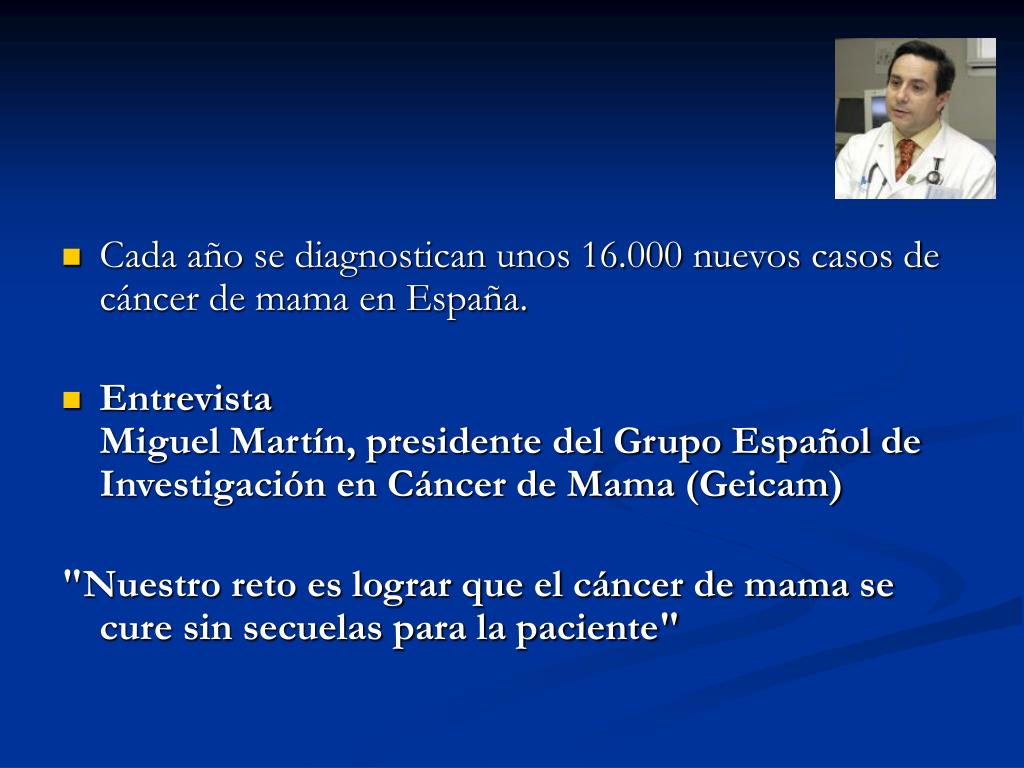 Cada año se diagnostican unos 16.000 nuevos casos de cáncer de mama en España.

Entrevista
Miguel Martín, presidente del Grupo Español de Investigación en Cáncer de Mama (Geicam)

"Nuestro reto es lograr que el cáncer de mama se cure sin secuelas para la paciente"